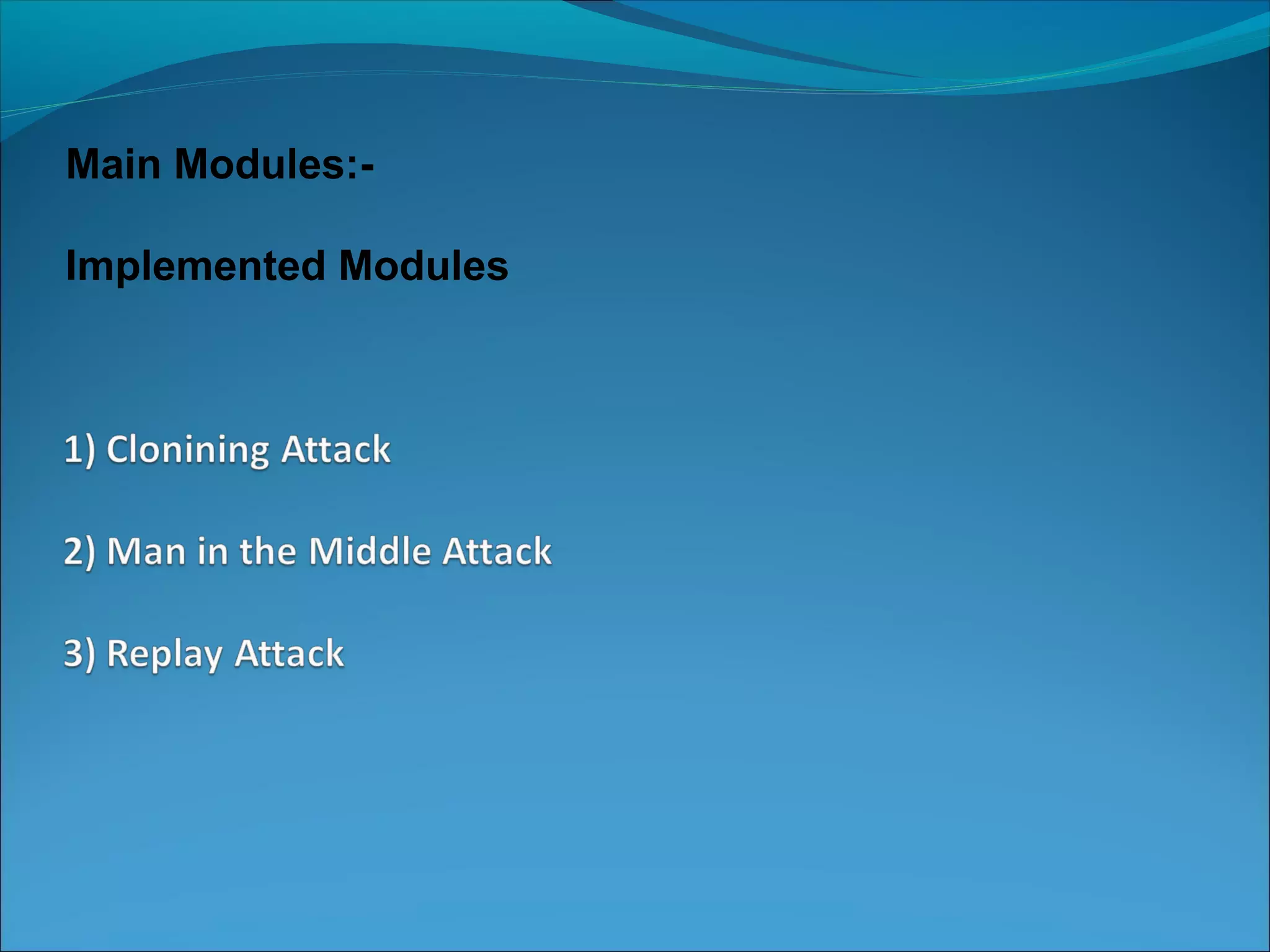 Main Modules:-

Implemented Modules

1) Clonining Attack

2) Man in the Middle Attack

3) Replay Attack